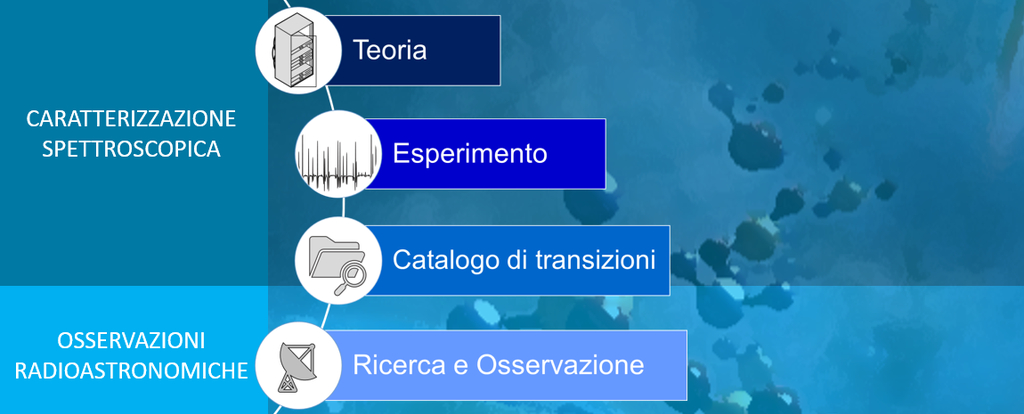 CARATTERIZZAZIONE SPETTROSCOPICA

Teoria

Esperimento

Catalogo di transizioni

OSSERVAZIONI RADIOASTRONOMICHE

Ricerca e Osservazione